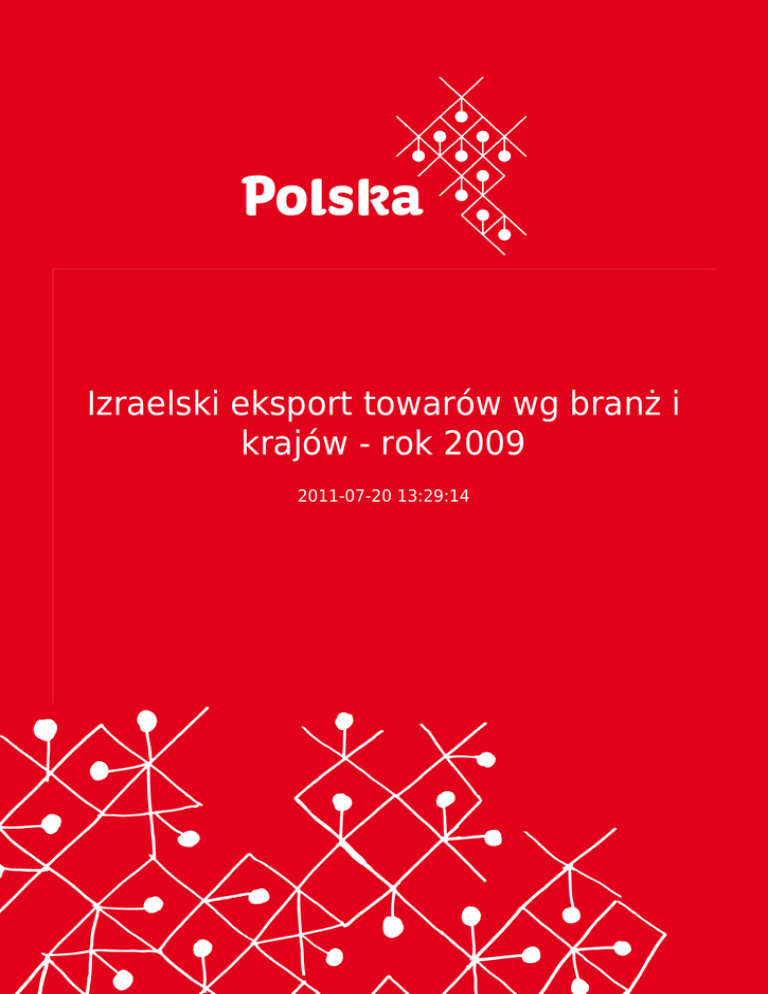 Polska

Izraelski eksport towarów wg branż i krajów - rok 2009

2011-07-20 13:29:14